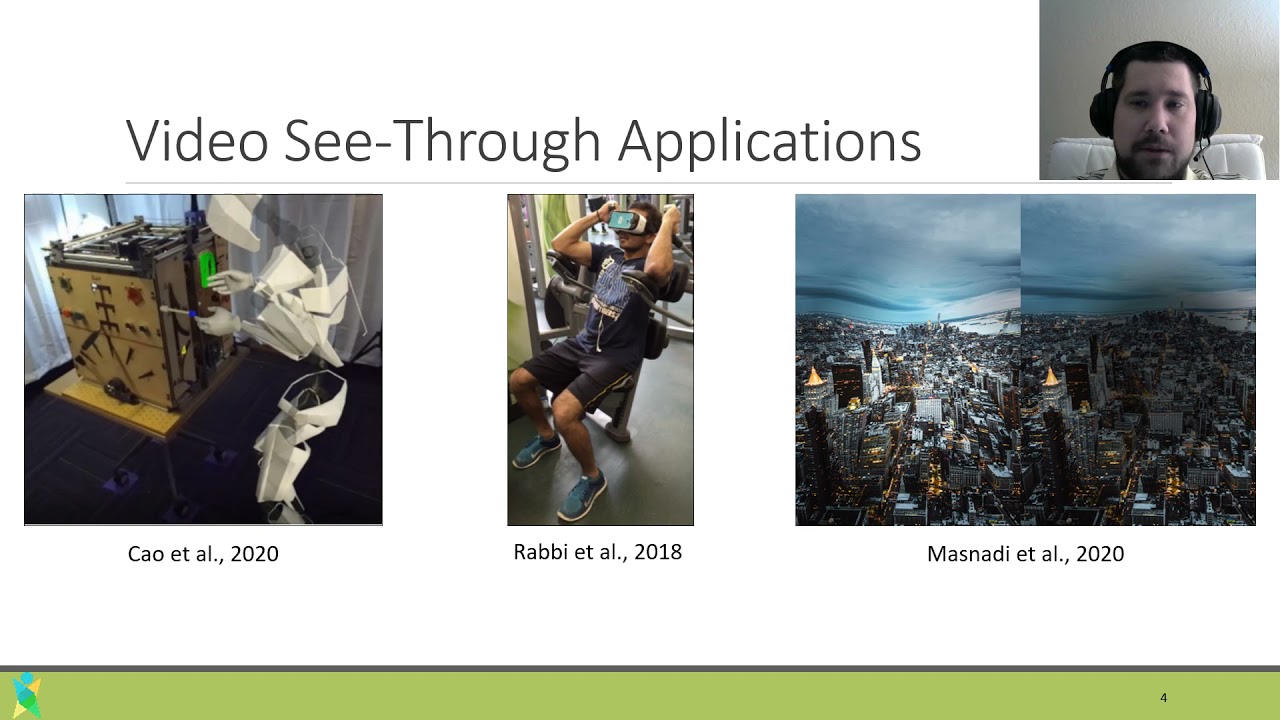 Video See-Through Applications

Cao et al., 2020

Rabbi et al., 2018

Masnadi et al., 2020

4